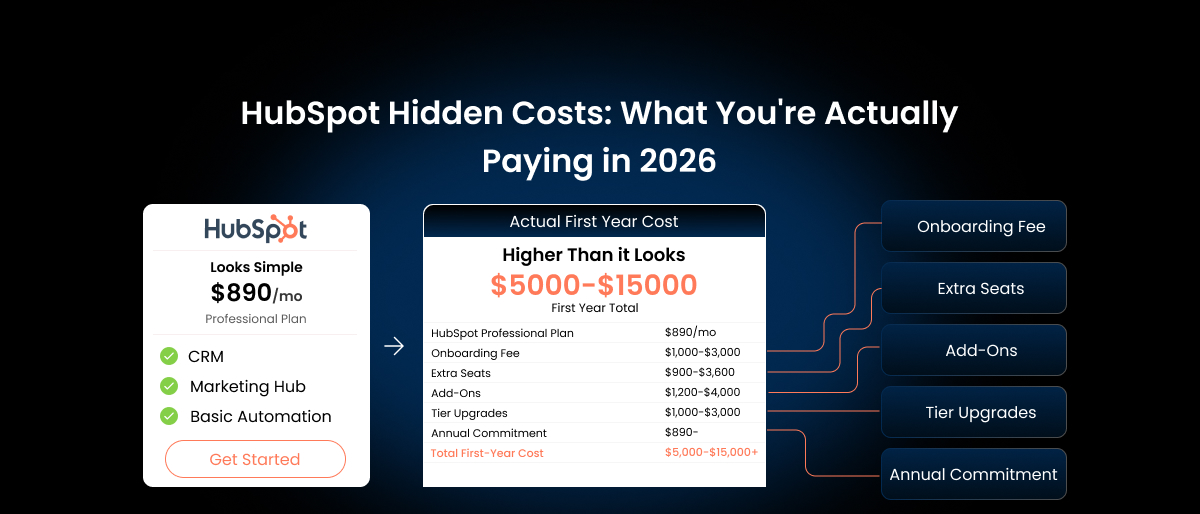 HubSpot Hidden Costs: What You're Actually Paying in 2026

HubSpot

Looks Simple

\$890/mo

Professional Plan

CRM

Marketing Hub

Basic Automation

Get Started

Actual First Year Cost

Higher Than it Looks

\$5000-\$15000

First Year Total

| | |
|---|---|
| HubSpot Professional Plan | \$890/mo |
| Onboarding Fee | \$1,000-\$3,000 |
| Extra Seats | \$900-\$3,600 |
| Add-Ons | \$1,200-\$4,000 |
| Tier Upgrades | \$1,000-\$3,000 |
| Annual Commitment | \$890- |
| Total First-Year Cost | \$5,000-\$15,000+ |

Onboarding Fee

Extra Seats

Add-Ons

Tier Upgrades

Annual Commitment